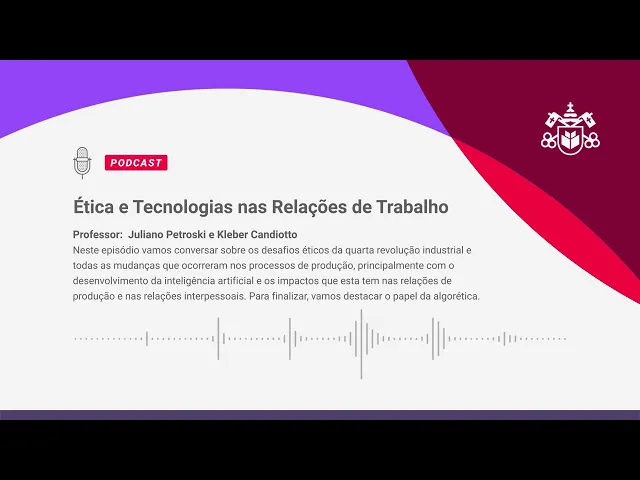 PODCAST

Ética e Tecnologias nas Relações de Trabalho

Professor: Juliano Petroski e Kleber Candiotto
Neste episódio vamos conversar sobre os desafios éticos da quarta revolução industrial e todas as mudanças que ocorreram nos processos de produção, principalmente com o desenvolvimento da inteligência artificial e os impactos que esta tem nas relações de produção e nas relações interpessoais. Para finalizar, vamos destacar o papel da algorética.